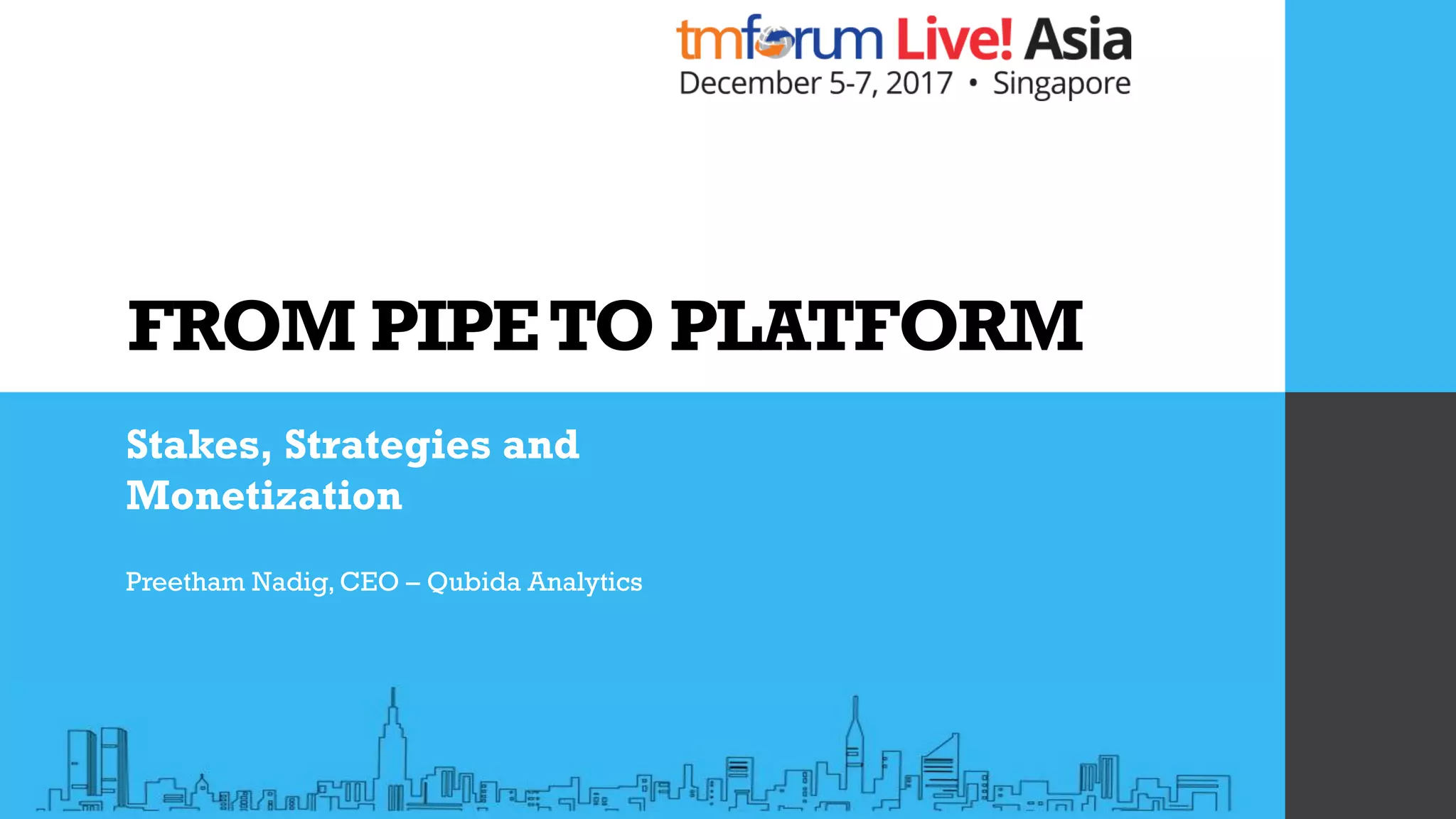 tmforum Live! Asia
December 5-7, 2017 • Singapore

FROM PIPE TO PLATFORM

Stakes, Strategies and Monetization

Preetham Nadig, CEO – Qubida Analytics